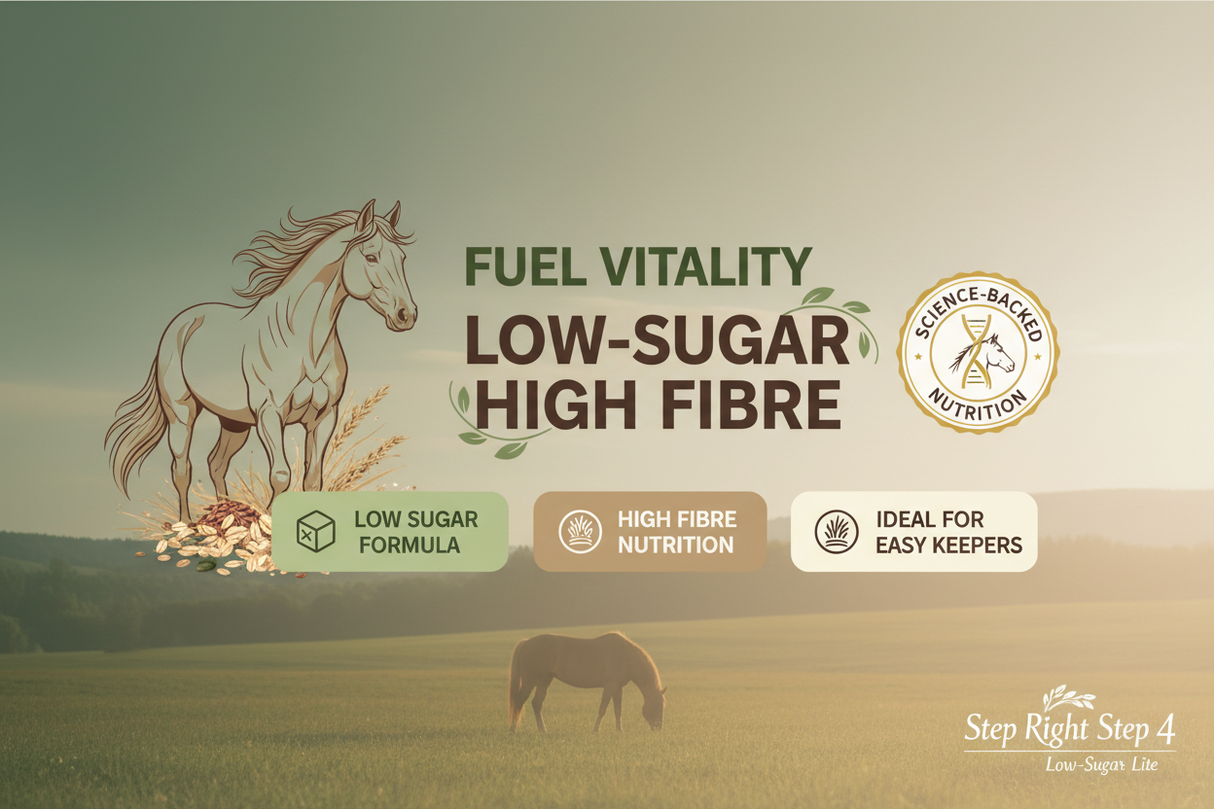 FUEL VITALITY
LOW-SUGAR
HIGH FIBRE

SCIENCE-BACKED
NUTRITION

LOW SUGAR FORMULA

HIGH FIBRE NUTRITION

IDEAL FOR EASY KEEPERS

Step Right Step 4
Low-Sugar Lite